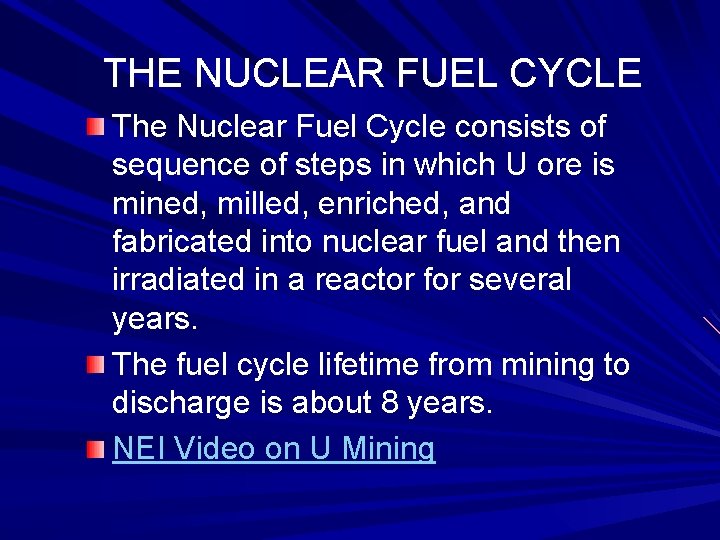 THE NUCLEAR FUEL CYCLE

The Nuclear Fuel Cycle consists of sequence of steps in which U ore is mined, milled, enriched, and fabricated into nuclear fuel and then irradiated in a reactor for several years.

The fuel cycle lifetime from mining to discharge is about 8 years.

NEI Video on U Mining